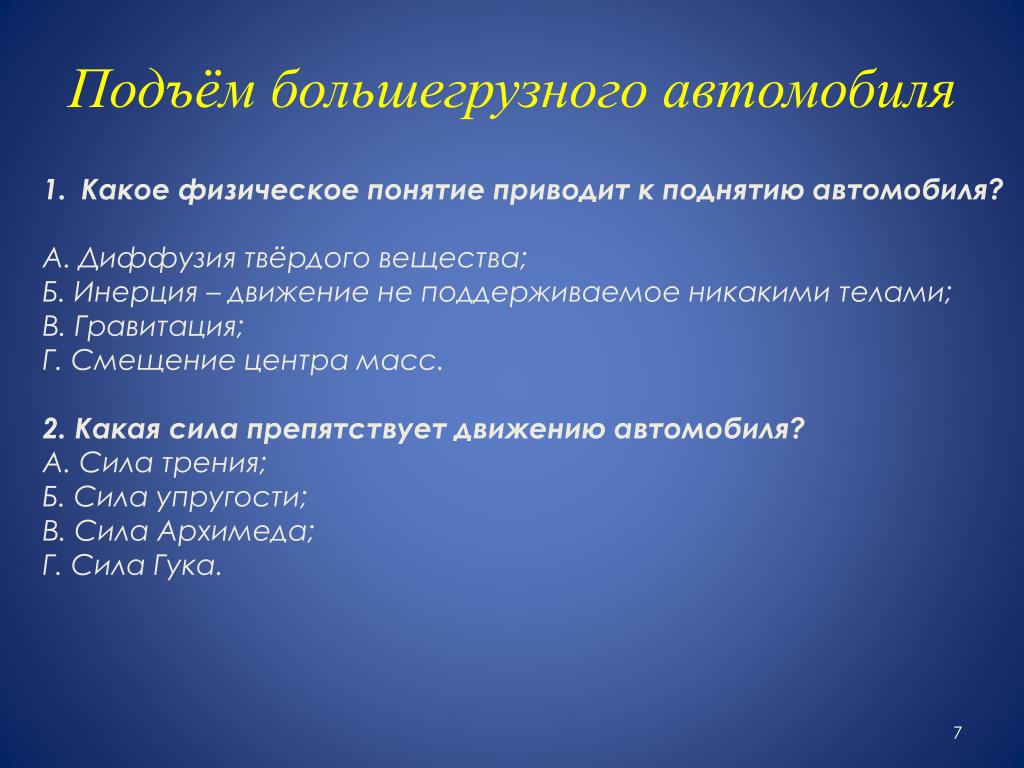 Подъём большегрузного автомобиля

1. Какое физическое понятие приводит к поднятию автомобиля?

А. Диффузия твёрдого вещества;
Б. Инерция – движение не поддерживаемое никакими телами;
В. Гравитация;
Г. Смещение центра масс.

2. Какая сила препятствует движению автомобиля?
А. Сила трения;
Б. Сила упругости;
В. Сила Архимеда;
Г. Сила Гука.

7